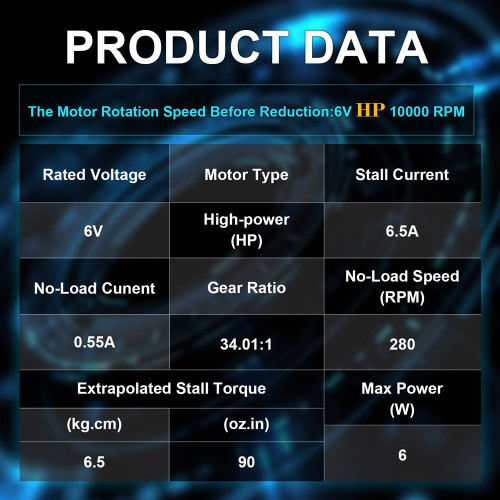 PRODUCT DATA

The Motor Rotation Speed Before Reduction:6V HP 10000 RPM

| Rated Voltage | Motor Type | Stall Current |
|---|---|---|
| 6V | High-power (HP) | 6.5A |
| No-Load Cunent | Gear Ratio | No-Load Speed (RPM) |
| 0.55A | 34.01:1 | 280 |
| Extrapolated Stall Torque | | Max Power (W) |
| (kg.cm) | (oz.in) | |
| 6.5 | 90 | 6 |